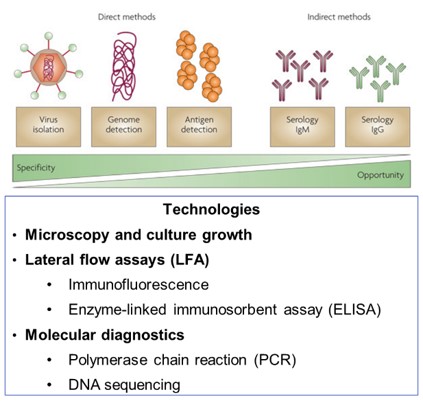 Direct methods

Indirect methods

Virus isolation

Genome detection

Antigen detection

Serology IgM

Serology IgG

Specificity

Opportunity

Technologies

• Microscopy and culture growth

• Lateral flow assays (LFA)

• Immunofluorescence

• Enzyme-linked immunosorbent assay (ELISA)

• Molecular diagnostics

• Polymerase chain reaction (PCR)

• DNA sequencing